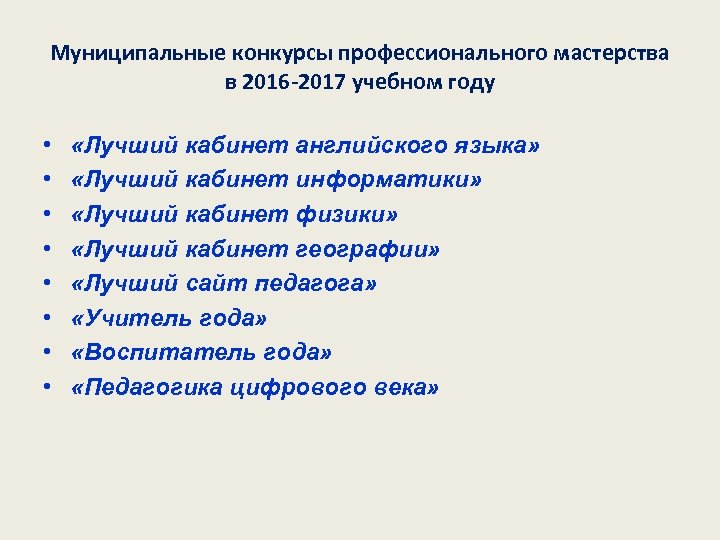 Муниципальные конкурсы профессионального мастерства в 2016-2017 учебном году

• «Лучший кабинет английского языка»
• «Лучший кабинет информатики»
• «Лучший кабинет физики»
• «Лучший кабинет географии»
• «Лучший сайт педагога»
• «Учитель года»
• «Воспитатель года»
• «Педагогика цифрового века»